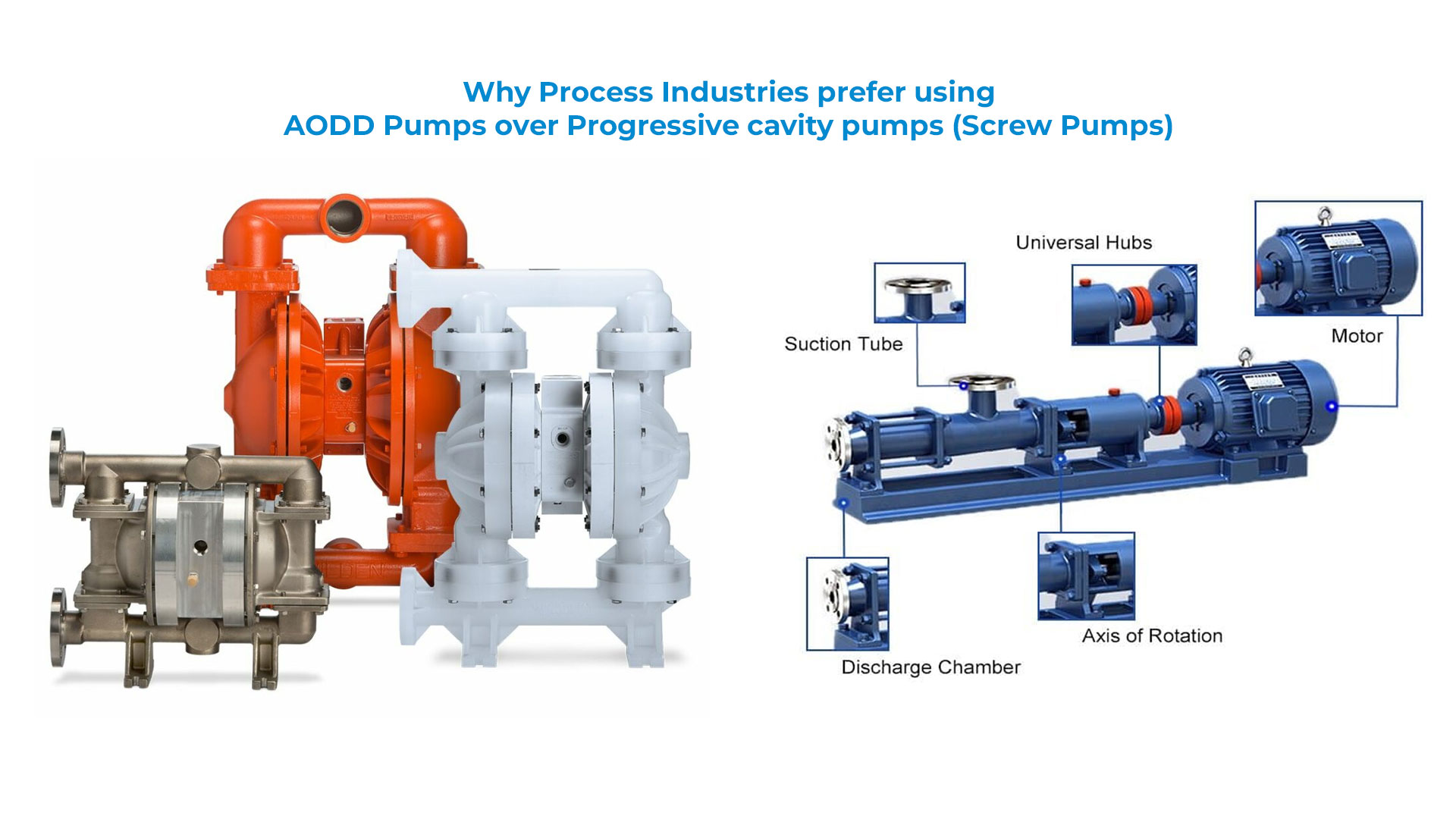 Why Process Industries prefer using
AODD Pumps over Progressive cavity pumps (Screw Pumps)

Universal Hubs

Suction Tube

Motor

Axis of Rotation

Discharge Chamber